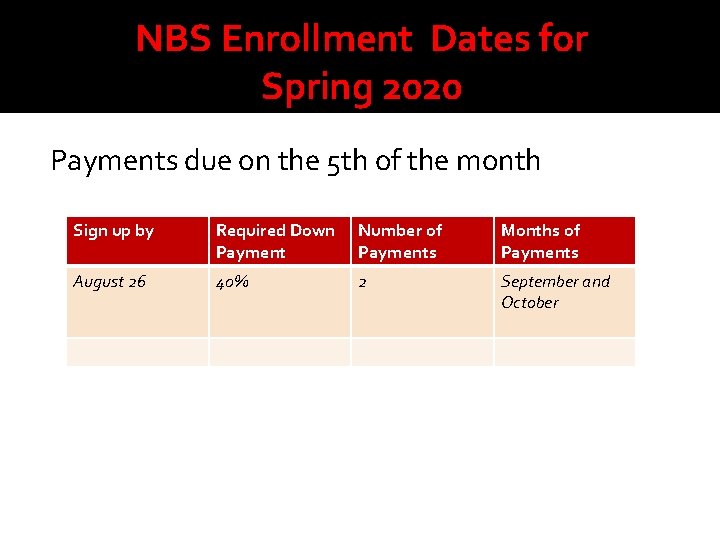 NBS Enrollment Dates for Spring 2020

Payments due on the 5th of the month

| Sign up by | Required Down Payment | Number of Payments | Months of Payments |
|---|---|---|---|
| August 26 | 40% | 2 | September and October |
| | | | |